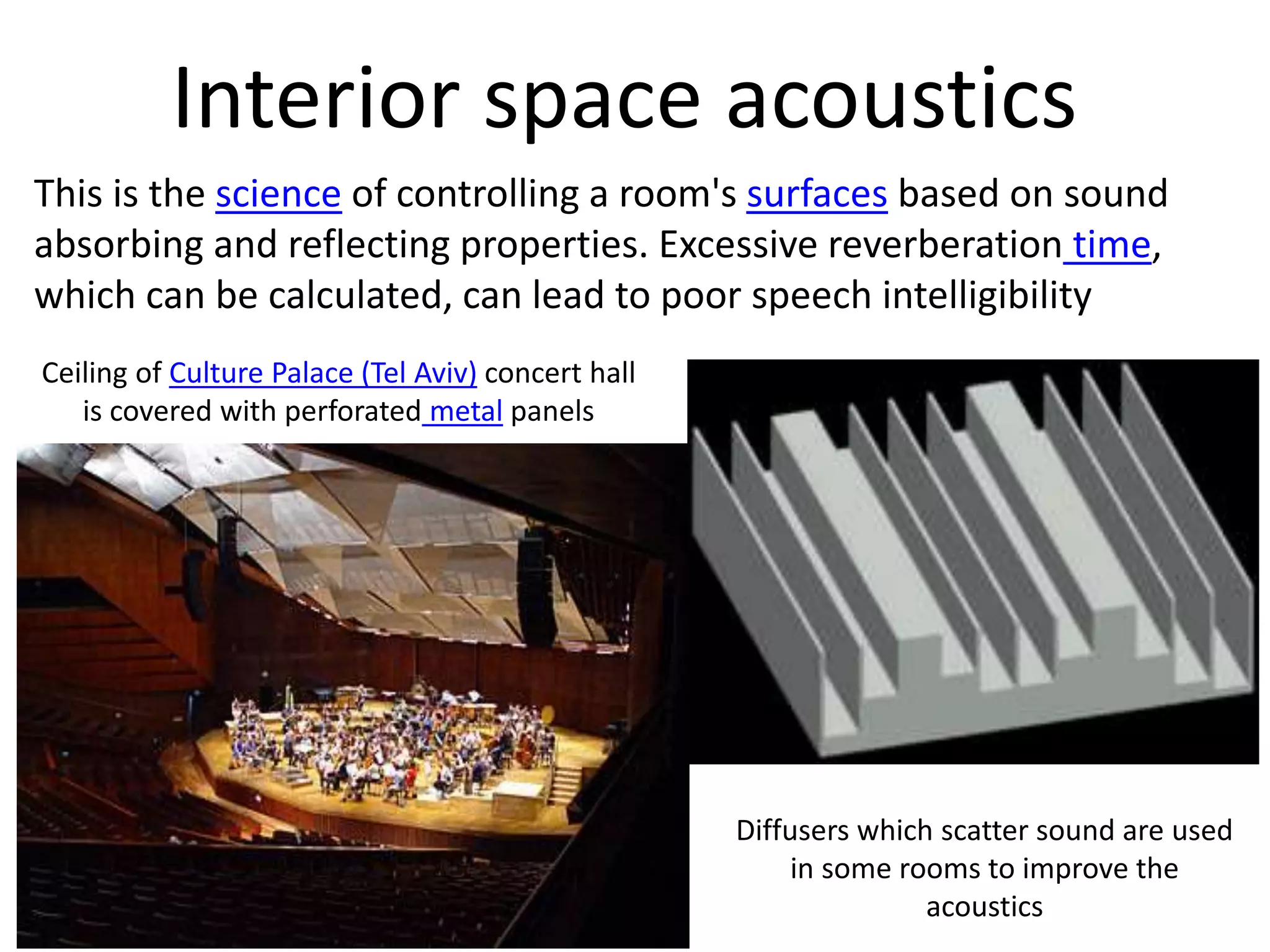 Interior space acoustics

This is the science of controlling a room's surfaces based on sound absorbing and reflecting properties. Excessive reverberation time, which can be calculated, can lead to poor speech intelligibility

Ceiling of Culture Palace (Tel Aviv) concert hall is covered with perforated metal panels

Diffusers which scatter sound are used in some rooms to improve the acoustics